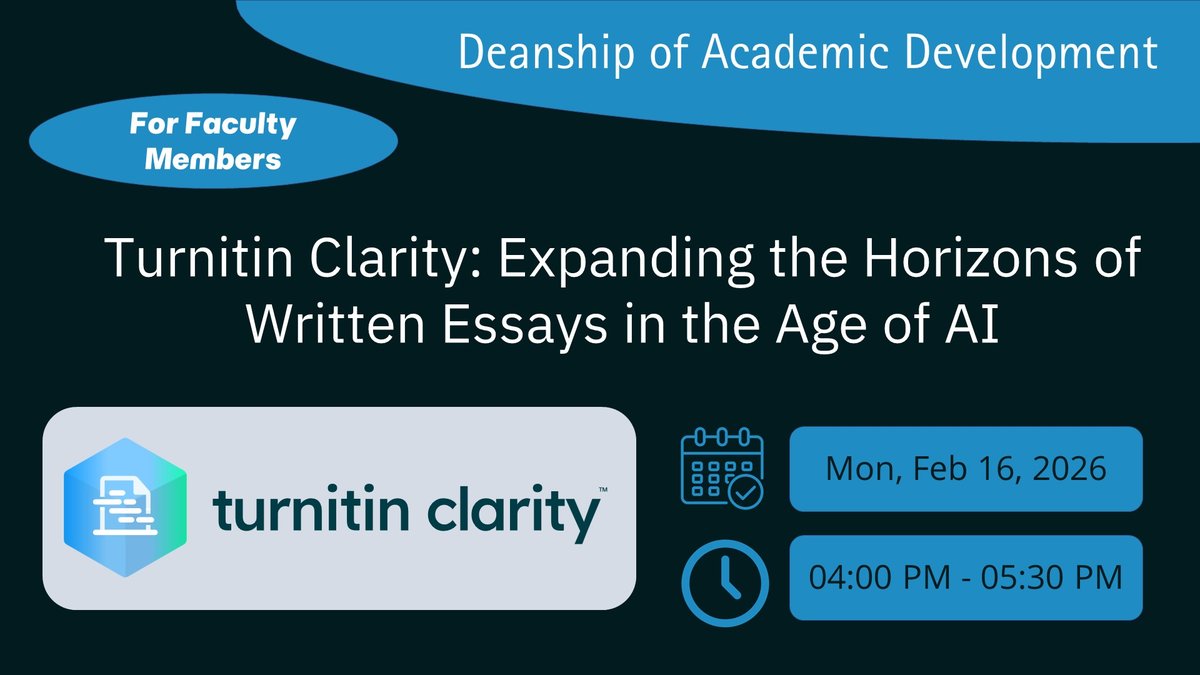 Deanship of Academic Development

For Faculty Members

Turnitin Clarity: Expanding the Horizons of Written Essays in the Age of AI

turnitin clarity™

Mon, Feb 16, 2026

04:00 PM - 05:30 PM